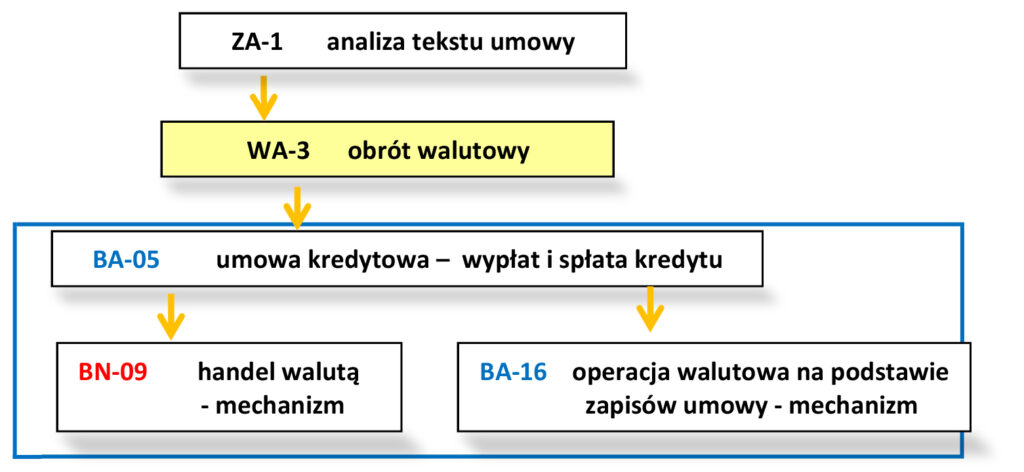 ZA-1 analiza tekstu umowy

WA-3 obrót walutowy

BA-05 umowa kredytowa – wypłat i spłata kredytu

BN-09 handel walutą - mechanizm

BA-16 operacja walutowa na podstawie zapisów umowy - mechanizm